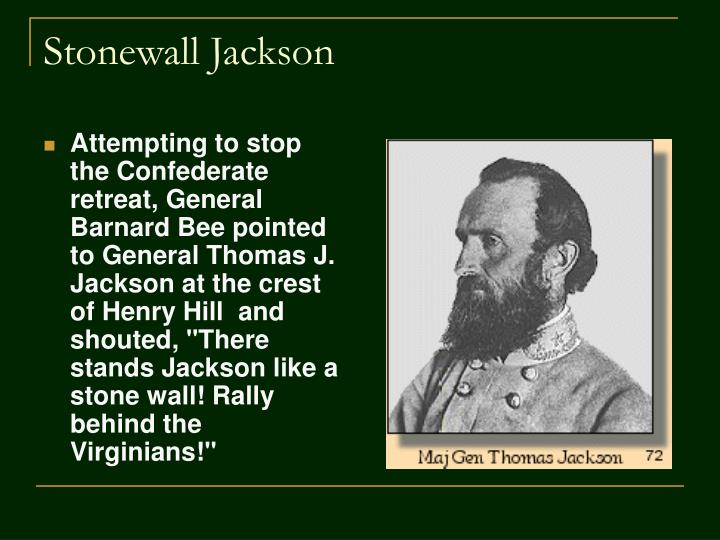 Stonewall Jackson

Attempting to stop the Confederate retreat, General Barnard Bee pointed to General Thomas J. Jackson at the crest of Henry Hill and shouted, "There stands Jackson like a stone wall! Rally behind the Virginians!"

Maj Gen Thomas Jackson 72